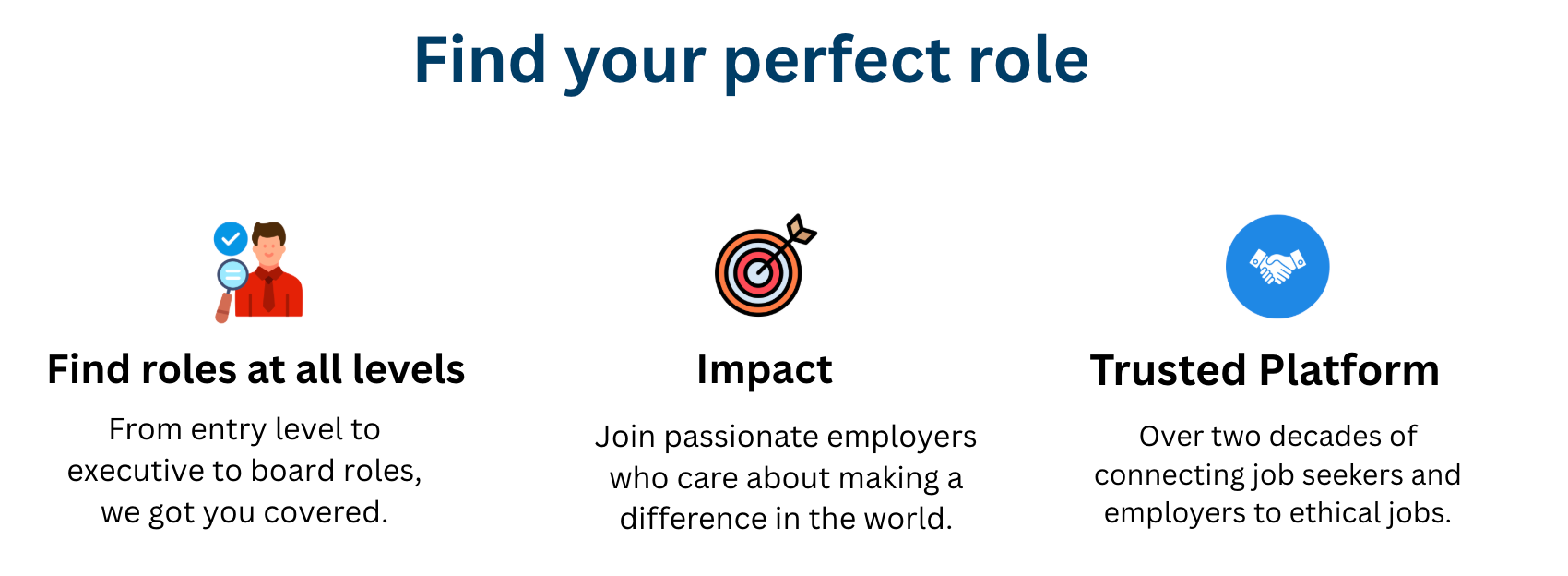 Find your perfect role

Find roles at all levels

From entry level to executive to board roles, we got you covered.

Impact

Join passionate employers who care about making a difference in the world.

Trusted Platform

Over two decades of connecting job seekers and employers to ethical jobs.